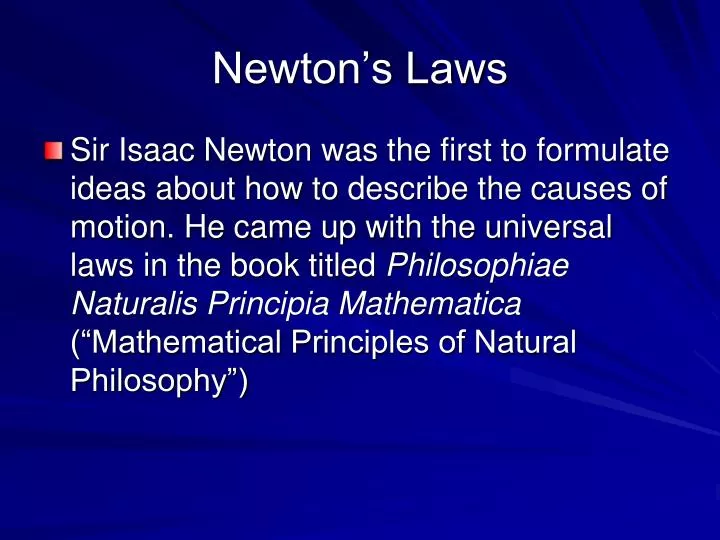 Newton's Laws

• Sir Isaac Newton was the first to formulate ideas about how to describe the causes of motion. He came up with the universal laws in the book titled Philosophiae Naturalis Principia Mathematica ("Mathematical Principles of Natural Philosophy")